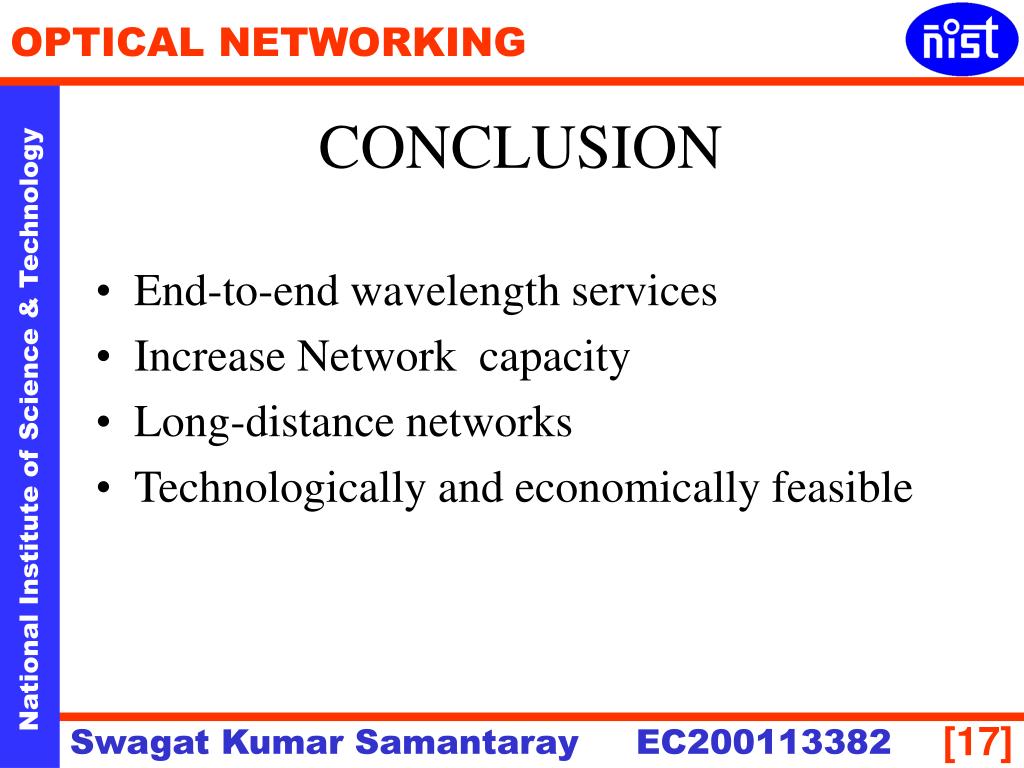 OPTICAL NETWORKING

nist

National Institute of Science & Technology

CONCLUSION

• End-to-end wavelength services
• Increase Network capacity
• Long-distance networks
• Technologically and economically feasible

Swagat Kumar Samantaray EC200113382 [17]